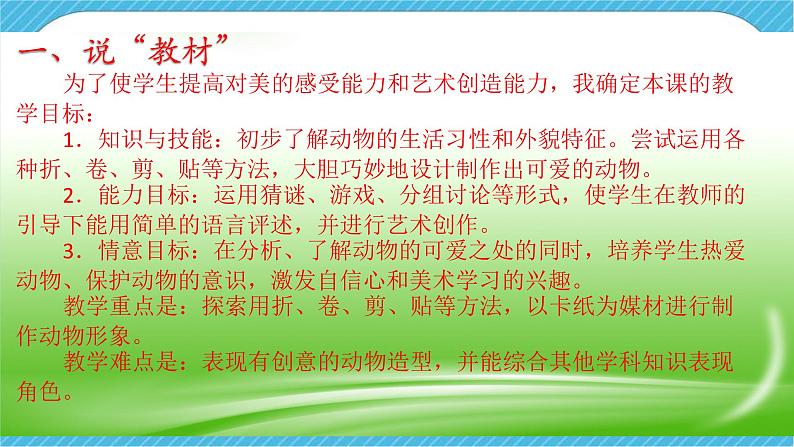 一、说“教材”

为了使学生提高对美的感受能力和艺术创造能力，我确定本课的教学目标：

1．知识与技能：初步了解动物的生活习性和外貌特征。尝试运用各种折、卷、剪、贴等方法，大胆巧妙地设计制作出可爱的动物。

2．能力目标：运用猜谜、游戏、分组讨论等形式，使学生在教师的引导下能用简单的语言评述，并进行艺术创作。

3．情意目标：在分析、了解动物的可爱之处的同时，培养学生热爱动物、保护动物的意识，激发自信心和美术学习的兴趣。

教学重点是：探索用折、卷、剪、贴等方法，以卡纸为媒材进行制作动物形象。

教学难点是：表现有创意的动物造型，并能综合其他学科知识表现角色。